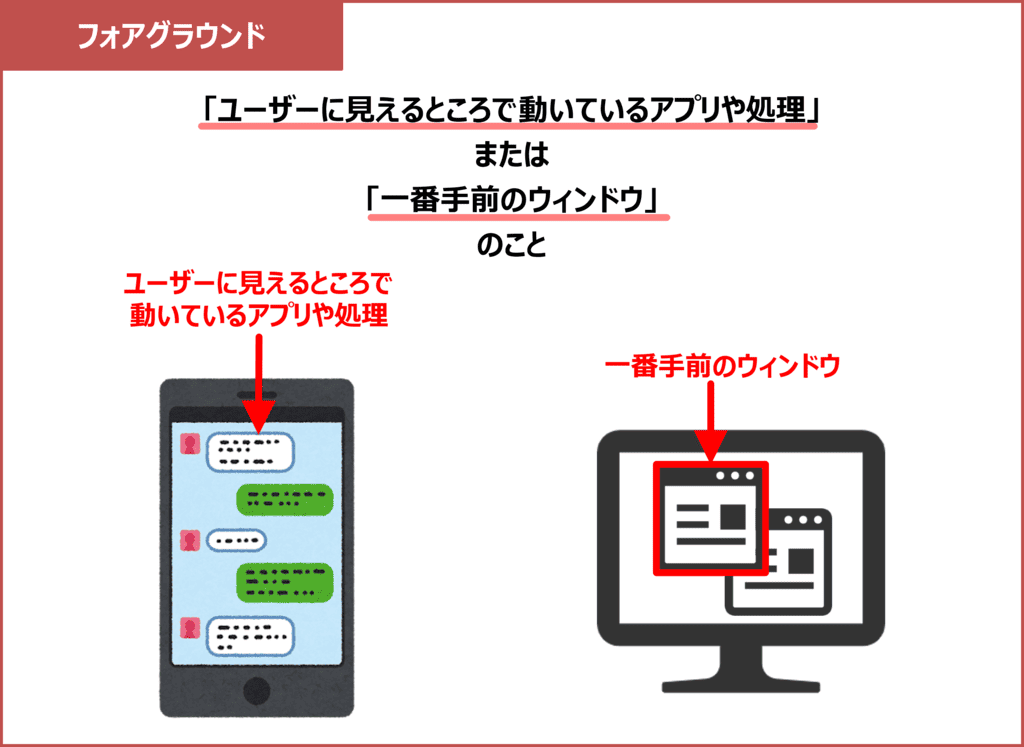 フォアグラウンド

「ユーザーに見えるところで動いているアプリや処理」
または
「一番手前のウィンドウ」
のこと

ユーザーに見えるところで動いているアプリや処理

一番手前のウィンドウ